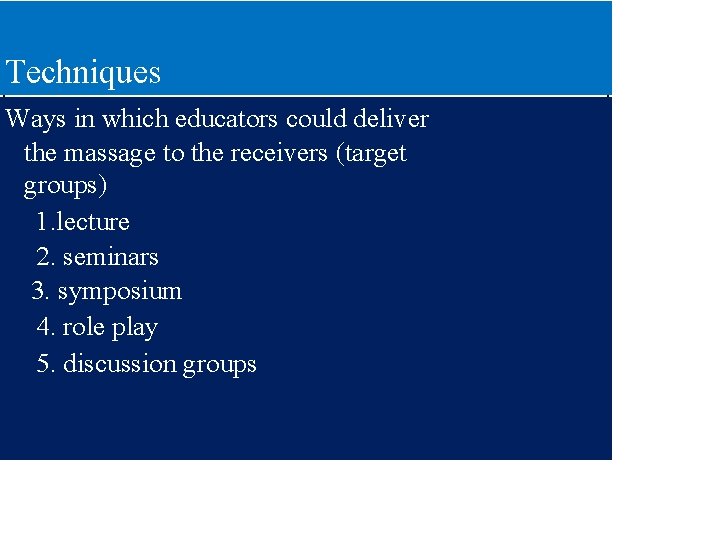 Techniques

Ways in which educators could deliver the massage to the receivers (target groups)

1.lecture
2. seminars
3. symposium
4. role play
5. discussion groups